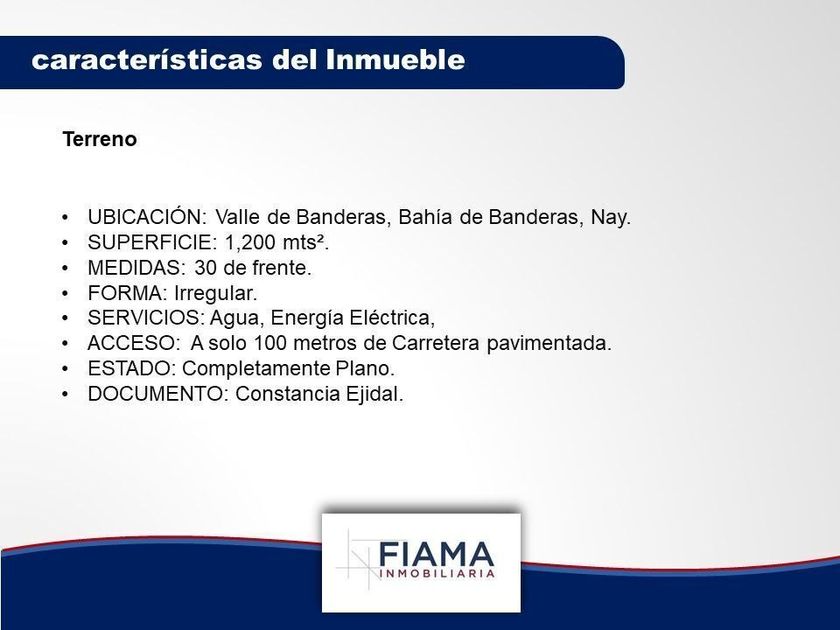 características del Inmueble

Terreno

• UBICACIÓN: Valle de Banderas, Bahía de Banderas, Nay.
• SUPERFICIE: 1,200 mts².
• MEDIDAS: 30 de frente.
• FORMA: Irregular.
• SERVICIOS: Agua, Energía Eléctrica,
• ACCESO: A solo 100 metros de Carretera pavimentada.
• ESTADO: Completamente Plano.
• DOCUMENTO: Constancia Ejidal.

FIAMA
INMOBILIARIA